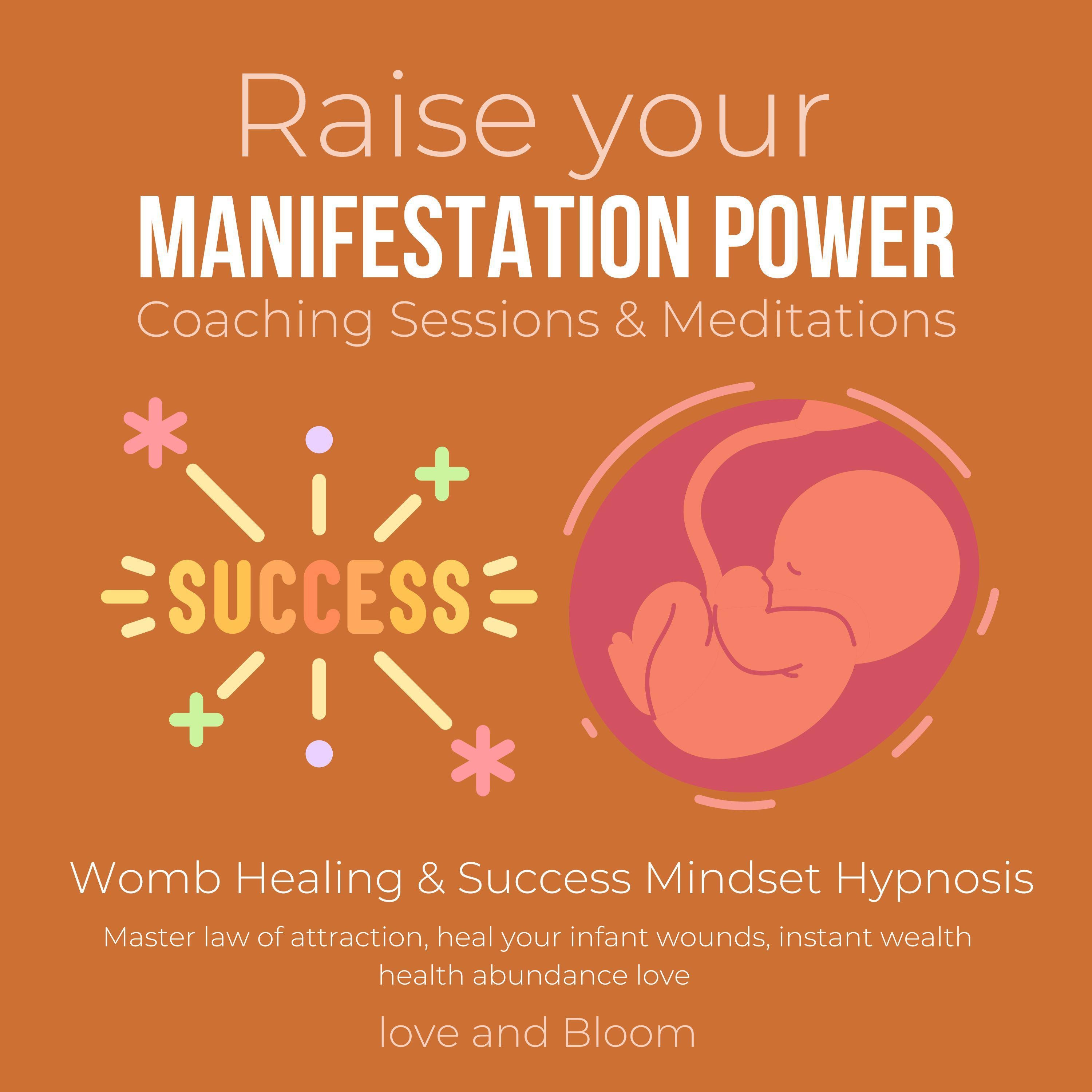 Raise your
MANIFESTATION POWER
Coaching Sessions & Meditations

SUCCESS

Womb Healing & Success Mindset Hypnosis

Master law of attraction, heal your infant wounds, instant wealth health abundance love

love and Bloom